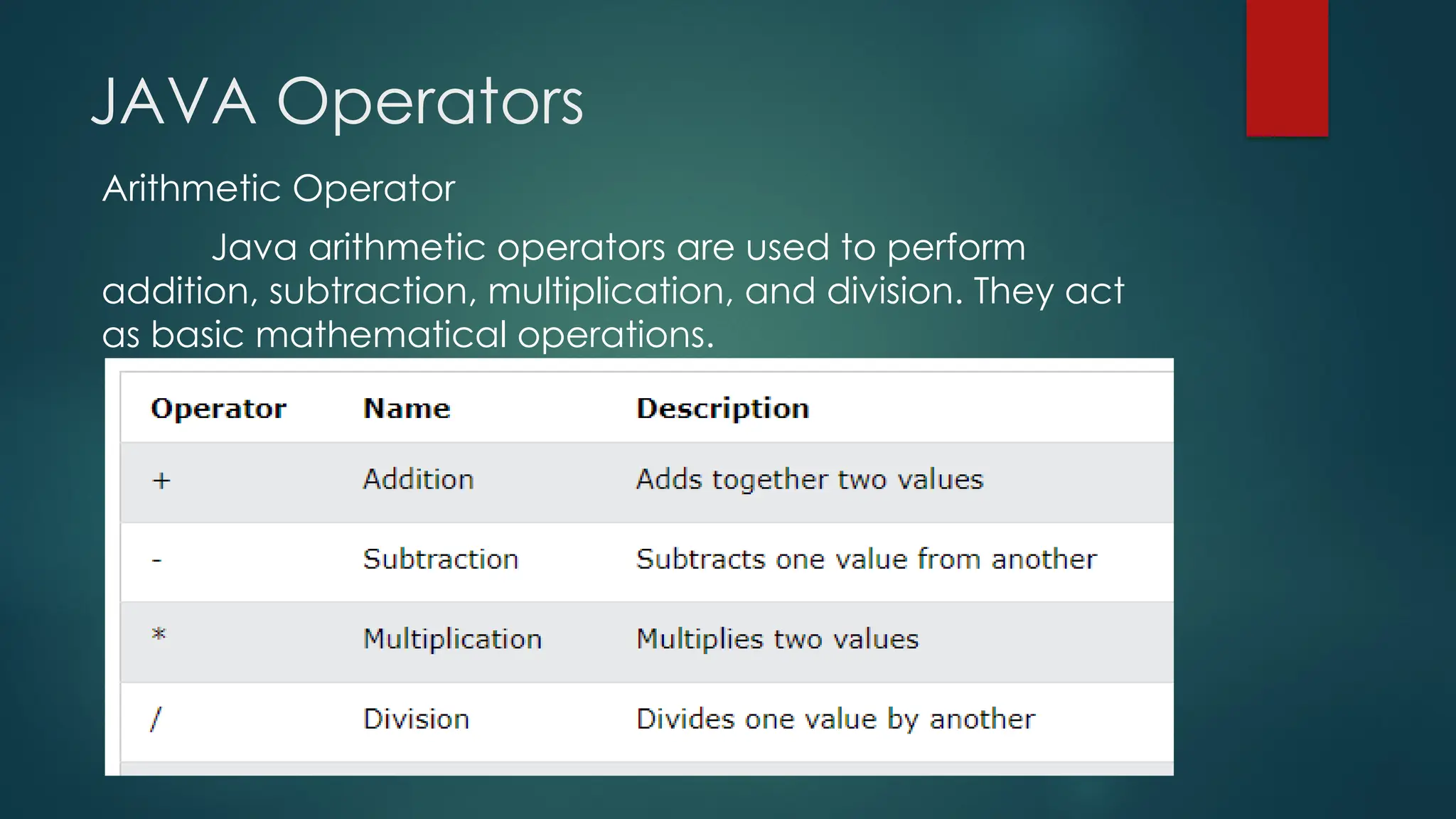 JAVA Operators

Arithmetic Operator

Java arithmetic operators are used to perform addition, subtraction, multiplication, and division. They act as basic mathematical operations.

| Operator | Name | Description |
|---|---|---|
| + | Addition | Adds together two values |
| - | Subtraction | Subtracts one value from another |
| * | Multiplication | Multiplies two values |
| / | Division | Divides one value by another |